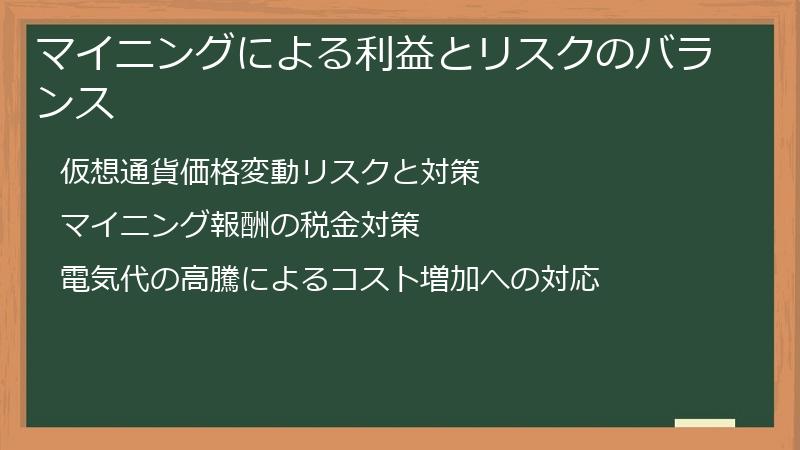 マイニングによる利益とリスクのバランス

仮想通貨価格変動リスクと対策

マイニング報酬の税金対策

電気代の高騰によるコスト増加への対応